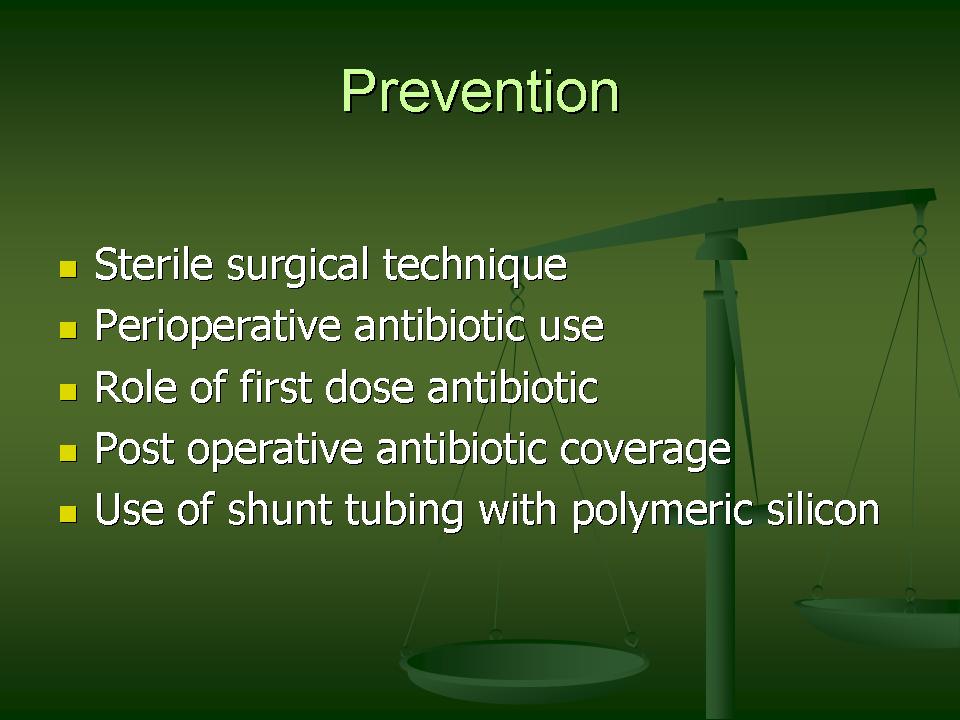 Prevention

- Sterile surgical technique
- Perioperative antibiotic use
- Role of first dose antibiotic
- Post operative antibiotic coverage
- Use of shunt tubing with polymeric silicon